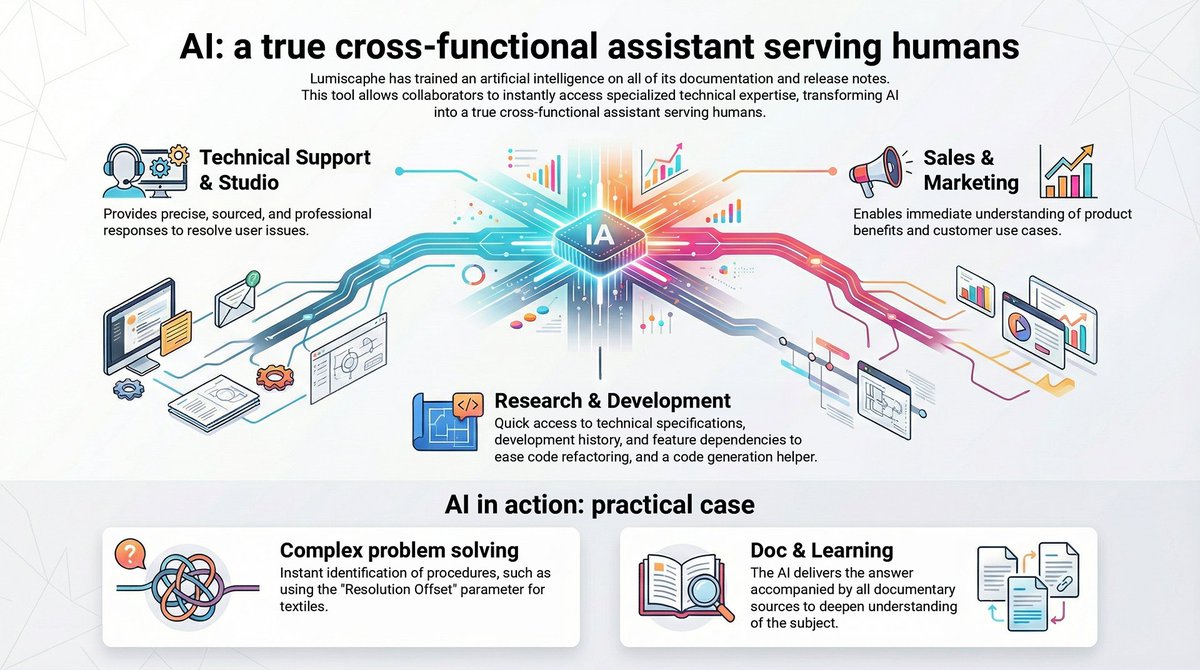 AI: a true cross-functional assistant serving humans

Lumiscaphe has trained an artificial intelligence on all of its documentation and release notes. This tool allows collaborators to instantly access specialized technical expertise, transforming AI into a true cross-functional assistant serving humans.

Technical Support & Studio

Provides precise, sourced, and professional responses to resolve user issues.

IA

Sales & Marketing

Enables immediate understanding of product benefits and customer use cases.

Research & Development

Quick access to technical specifications, development history, and feature dependencies to ease code refactoring, and a code generation helper.

AI in action: practical case

Complex problem solving

Instant identification of procedures, such as using the "Resolution Offset" parameter for textiles.

Doc & Learning

The AI delivers the answer accompanied by all documentary sources to deepen understanding of the subject.